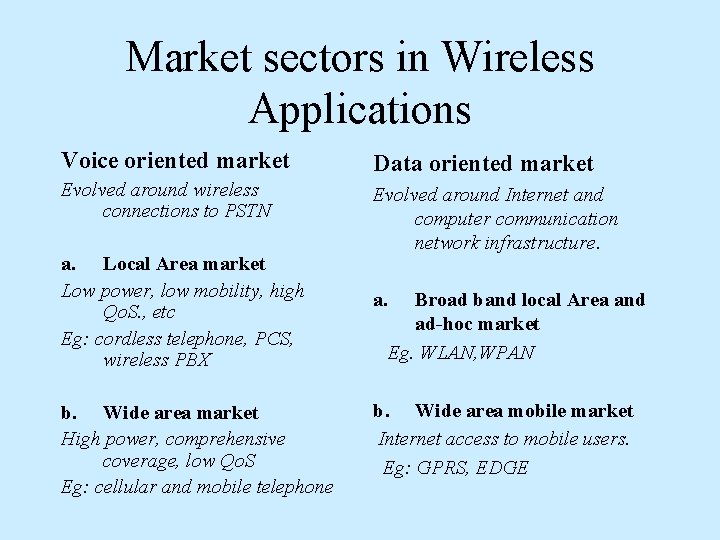 Market sectors in Wireless Applications

Voice oriented market

Evolved around wireless connections to PSTN

a. Local Area market

Low power, low mobility, high QoS., etc

Eg: cordless telephone, PCS, wireless PBX

b. Wide area market

High power, comprehensive coverage, low QoS

Eg: cellular and mobile telephone

Data oriented market

Evolved around Internet and computer communication network infrastructure.

a. Broad band local Area and ad-hoc market

Eg. WLAN,WPAN

b. Wide area mobile market

Internet access to mobile users.

Eg: GPRS, EDGE